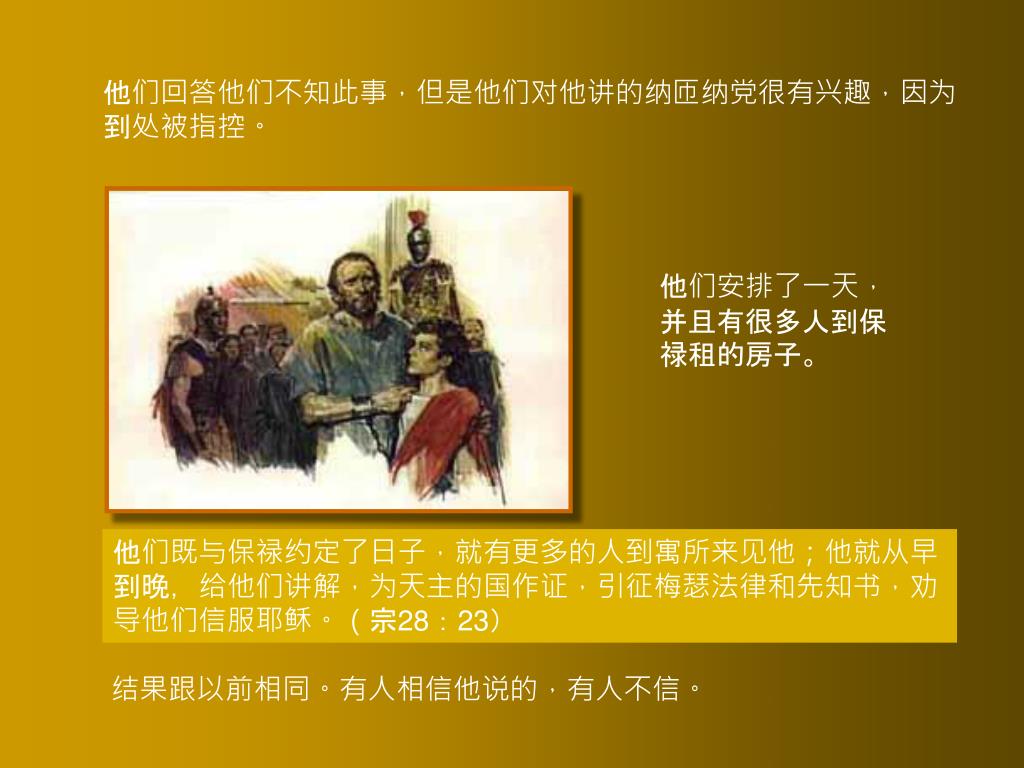 他们回答他们不知此事，但是他们对他讲的纳匝纳党很有兴趣，因为到处被指控。

他们安排了一天，并且有很多人到保禄租的房子。

他们既与保禄约定了日子，就有更多的人到寓所来见他；他就从早到晚，给他们讲解，为天主的国作证，引征梅瑟法律和先知书，劝导他们信服耶稣。（宗28：23）

结果跟以前相同。有人相信他说的，有人不信。